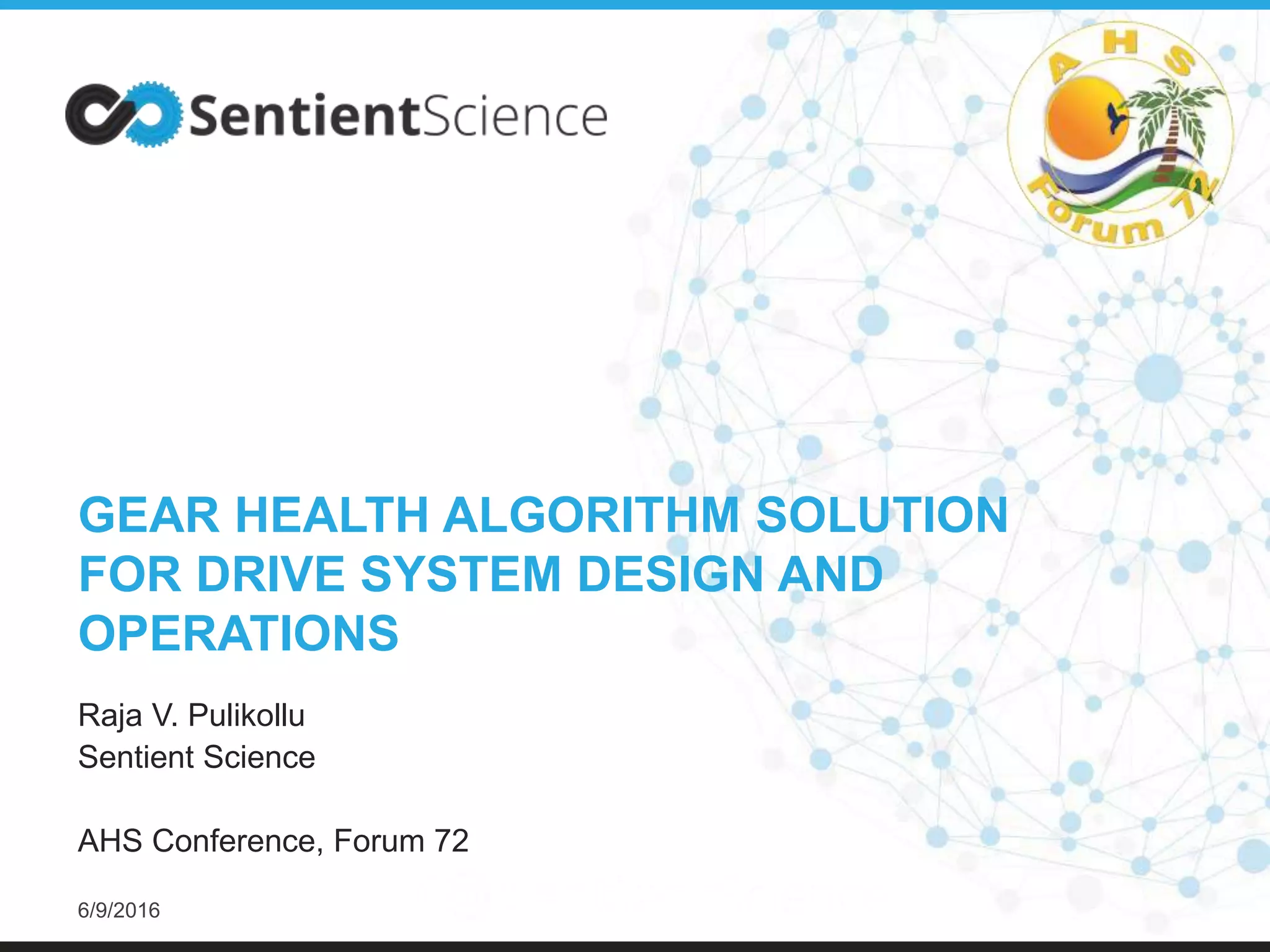 SentientScience

AHS Forum 72

GEAR HEALTH ALGORITHM SOLUTION FOR DRIVE SYSTEM DESIGN AND OPERATIONS

Raja V. Pulikollu
Sentient Science

AHS Conference, Forum 72

6/9/2016